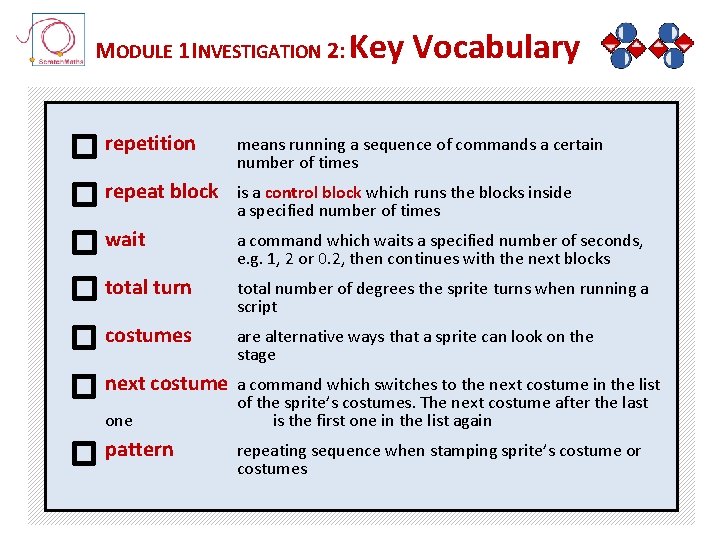 ScratchMaths

MODULE 1 INVESTIGATION 2: Key Vocabulary

repetition means running a sequence of commands a certain number of times

repeat block is a control block which runs the blocks inside a specified number of times

wait a command which waits a specified number of seconds, e.g. 1, 2 or 0.2, then continues with the next blocks

total turn total number of degrees the sprite turns when running a script

costumes are alternative ways that a sprite can look on the stage

next costume a command which switches to the next costume in the list of the sprite's costumes. The next costume after the last one is the first one in the list again

pattern repeating sequence when stamping sprite's costume or costumes